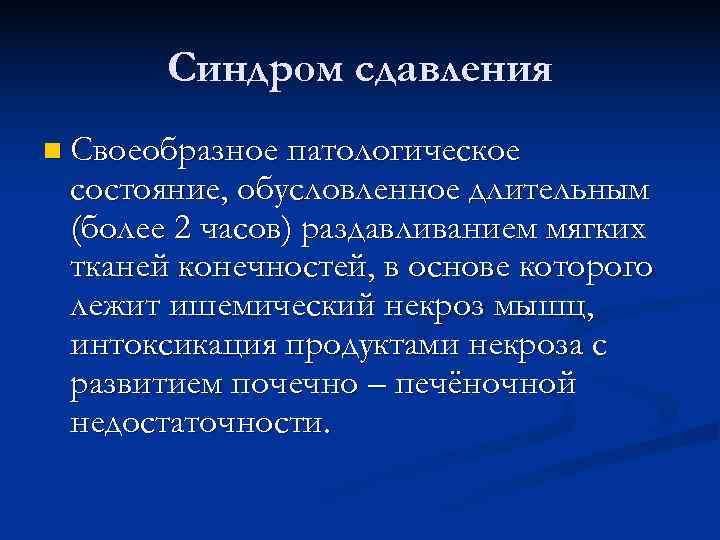 Синдром сдавления

Своеобразное патологическое состояние, обусловленное длительным (более 2 часов) раздавливанием мягких тканей конечностей, в основе которого лежит ишемический некроз мышц, интоксикация продуктами некроза с развитием почечно – печёночной недостаточности.